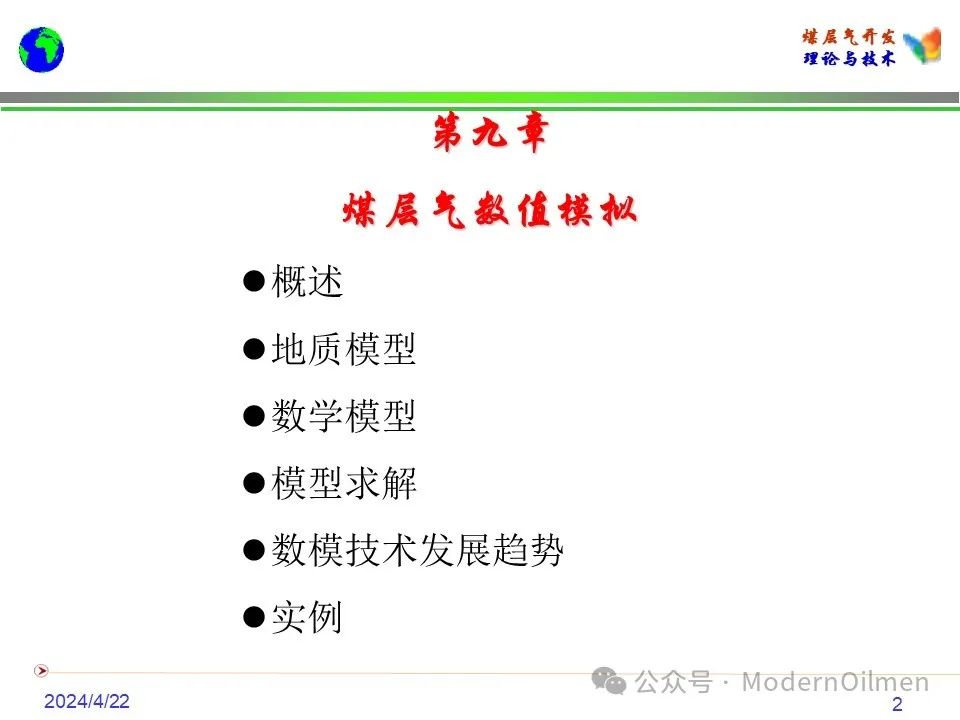 煤层气开发
理论与技术

第九章

煤层气数值模拟

●概述

●地质模型

●数学模型

●模型求解

●数模技术发展趋势

●实例

公众号 · ModernOilmen

2024/4/22

2